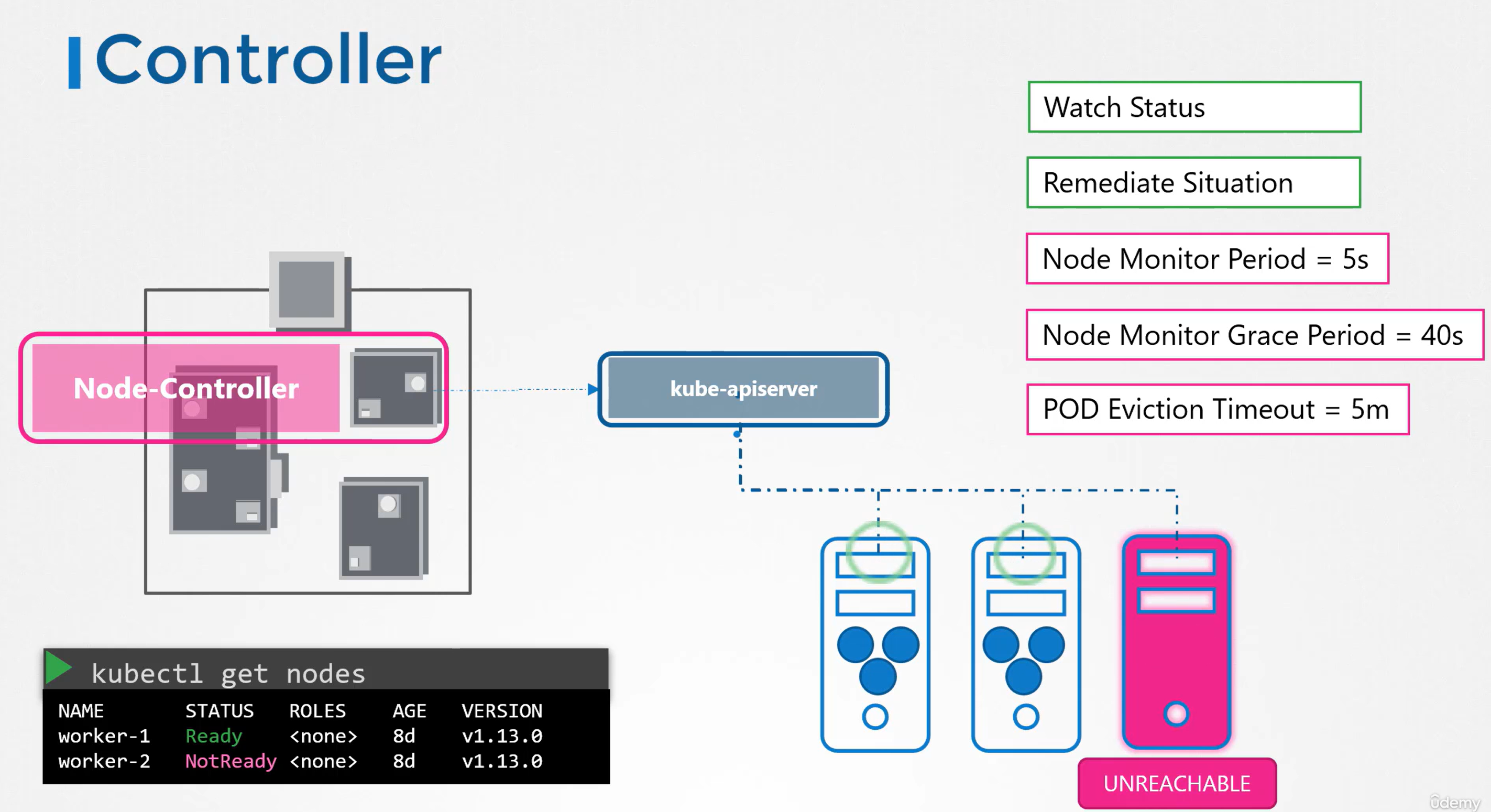 Controller

Watch Status

Remediate Situation

Node Monitor Period = 5s

Node Monitor Grace Period = 40s

POD Eviction Timeout = 5m

Node-Controller

kube-apiserver

kubectl get nodes

| NAME | STATUS | ROLES | AGE | VERSION |
|---|---|---|---|---|
| worker-1 | Ready | <none> | 8d | v1.13.0 |
| worker-2 | NotReady | <none> | 8d | v1.13.0 |

UNREACHABLE

Udemy